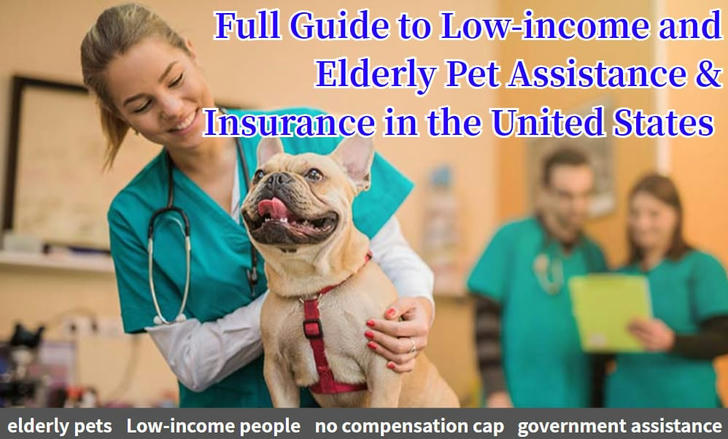 Full Guide to Low-income and Elderly Pet Assistance & Insurance in the United States

elderly pets Low-income people no compensation cap government assistance